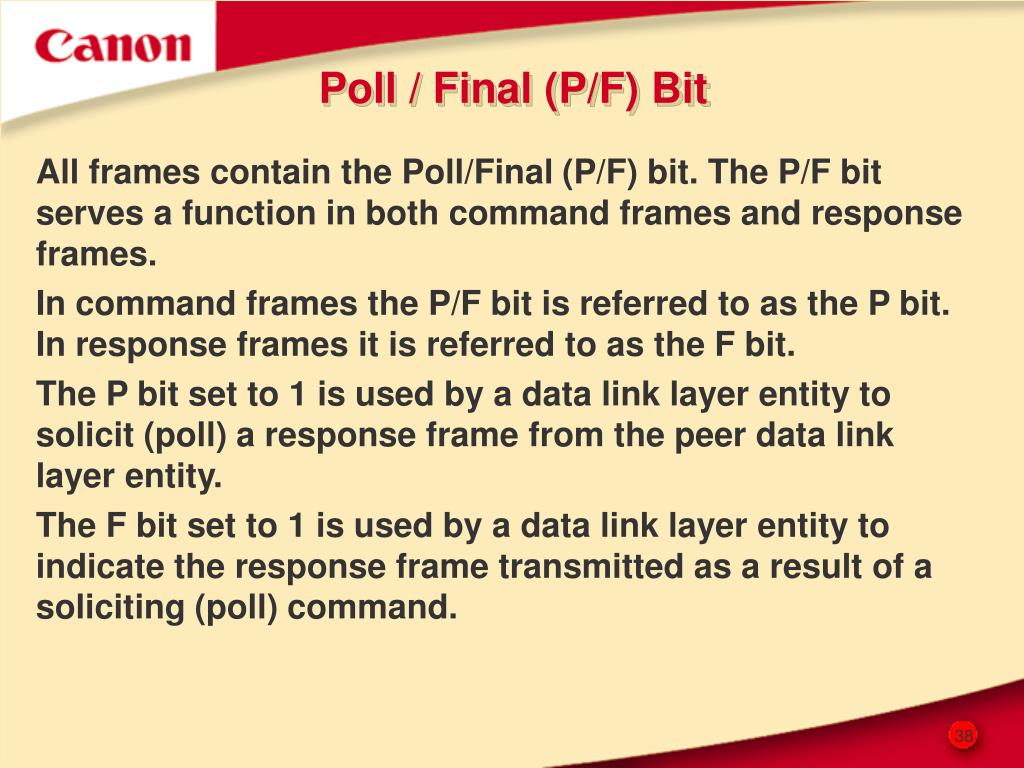 Canon

Poll / Final (P/F) Bit

All frames contain the Poll/Final (P/F) bit. The P/F bit serves a function in both command frames and response frames.

In command frames the P/F bit is referred to as the P bit. In response frames it is referred to as the F bit.

The P bit set to 1 is used by a data link layer entity to solicit (poll) a response frame from the peer data link layer entity.

The F bit set to 1 is used by a data link layer entity to indicate the response frame transmitted as a result of a soliciting (poll) command.

38